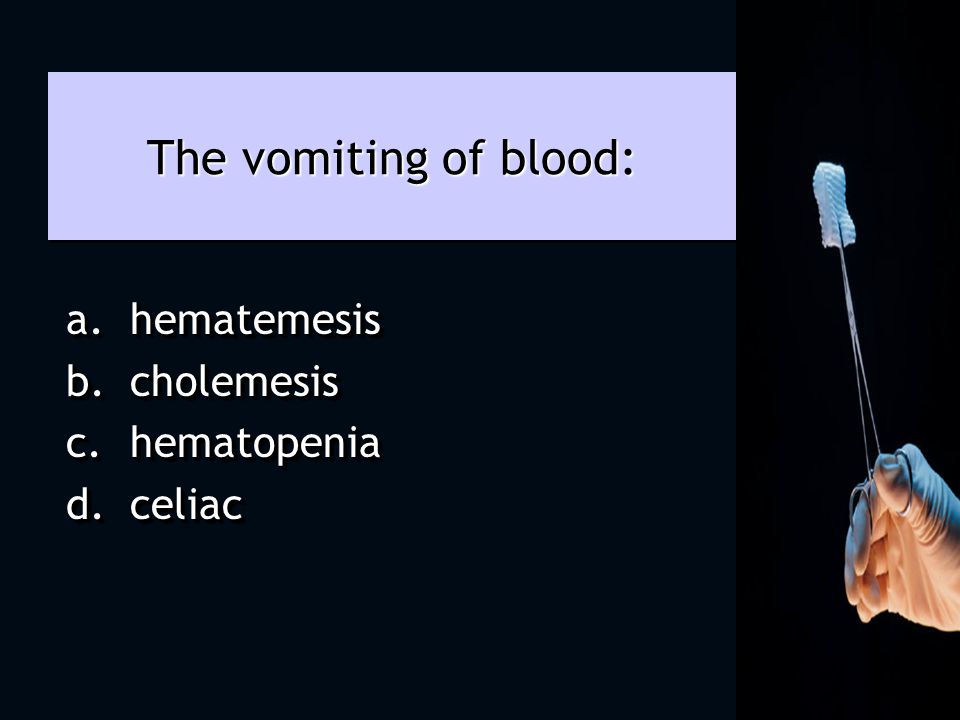 The vomiting of blood:

a. hematemesis
b. cholemesis
c. hematopenia
d. celiac